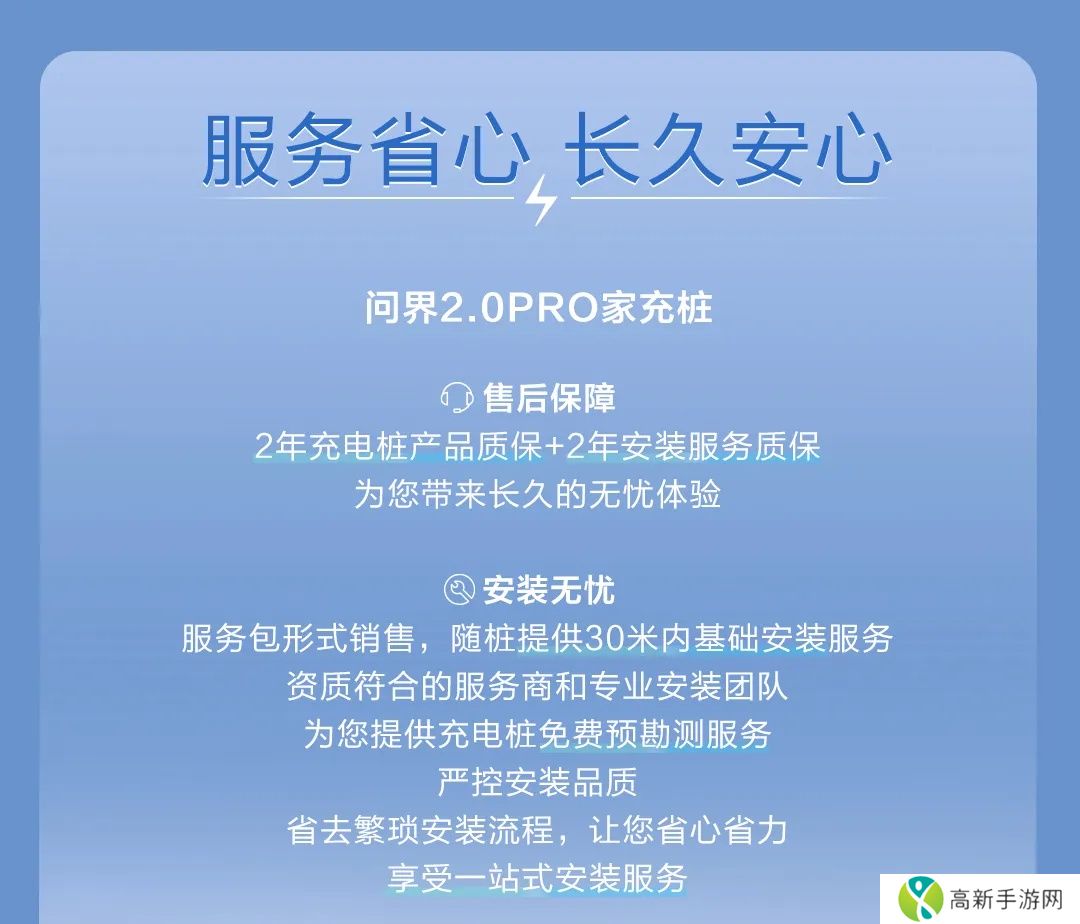 服务省心 长久安心

问界2.0PRO家充桩

售后保障
2年充电桩产品质保+2年安装服务质保
为您带来长久的无忧体验

安装无忧
服务包形式销售，随桩提供30米内基础安装服务
资质符合的服务商和专业安装团队
为您提供充电桩免费预勘测服务
严控安装品质
省去繁琐安装流程，让您省心省力
享受一站式安装服务

高新手游网